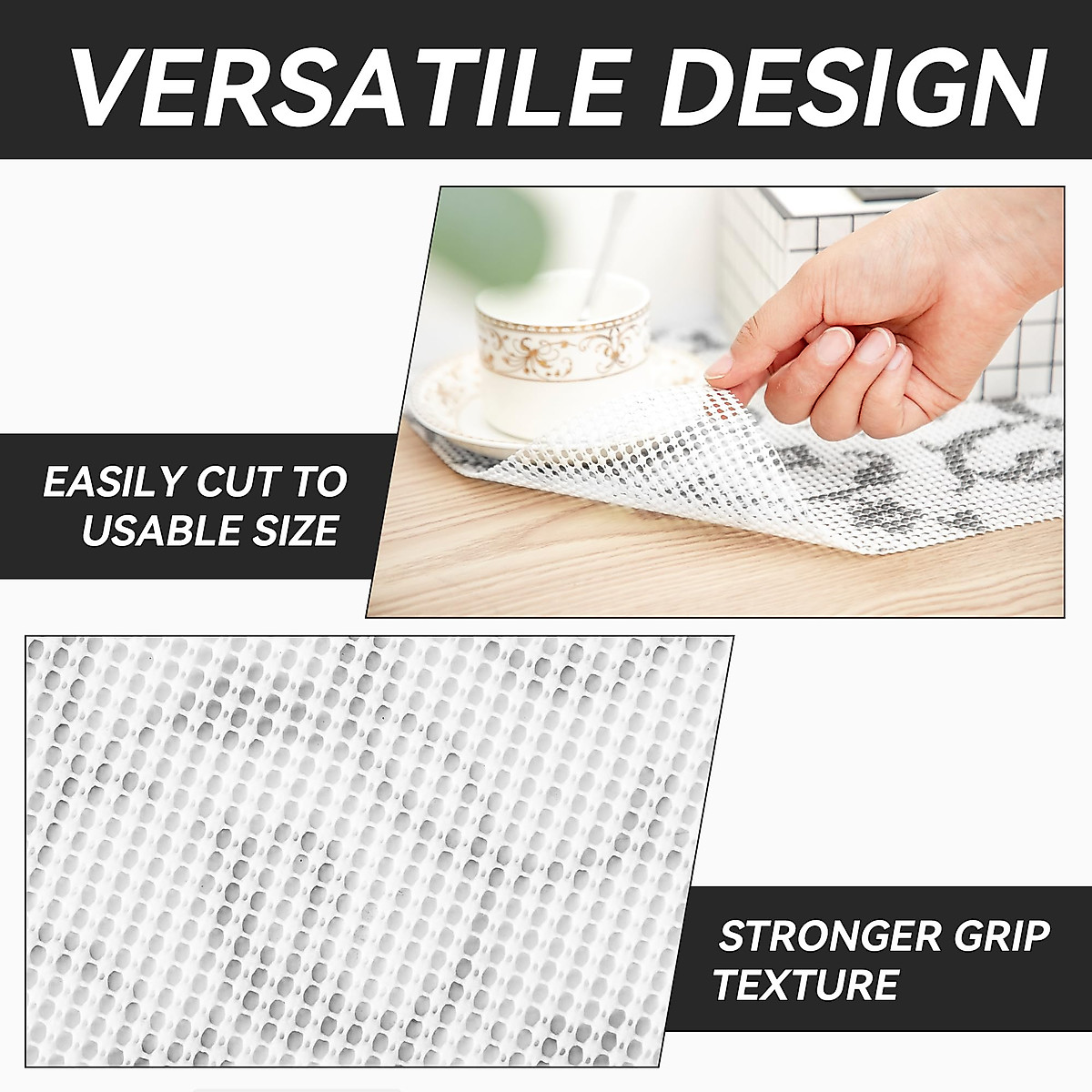 VERSATILE DESIGN

EASILY CUT TO USABLE SIZE

STRONGER GRIP TEXTURE